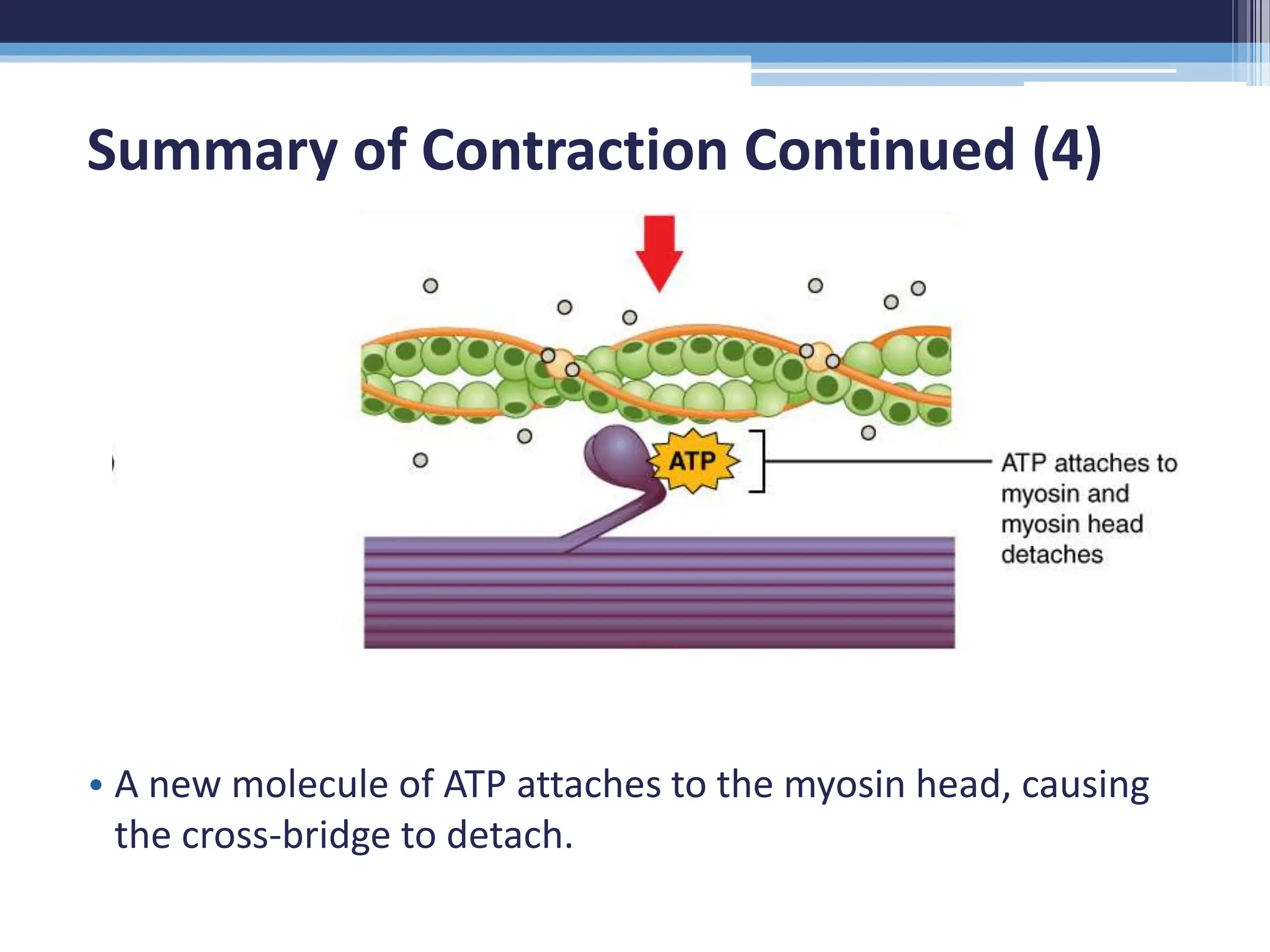 Summary of Contraction Continued (4)

ATP

ATP attaches to myosin and myosin head detaches

• A new molecule of ATP attaches to the myosin head, causing the cross-bridge to detach.